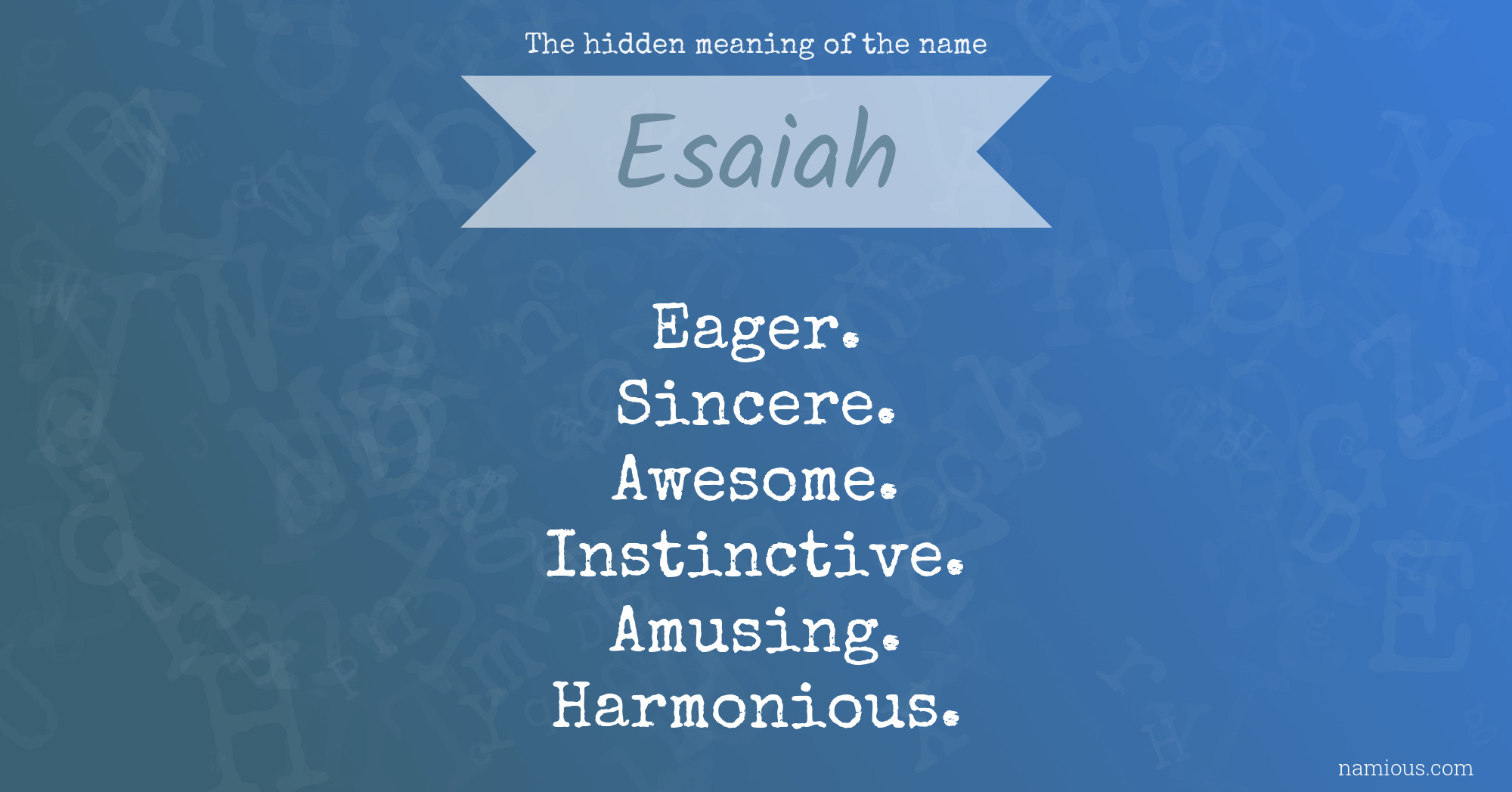 The hidden meaning of the name

Esaiah

Eager.
Sincere.
Awesome.
Instinctive.
Amusing.
Harmonious.

namious.com